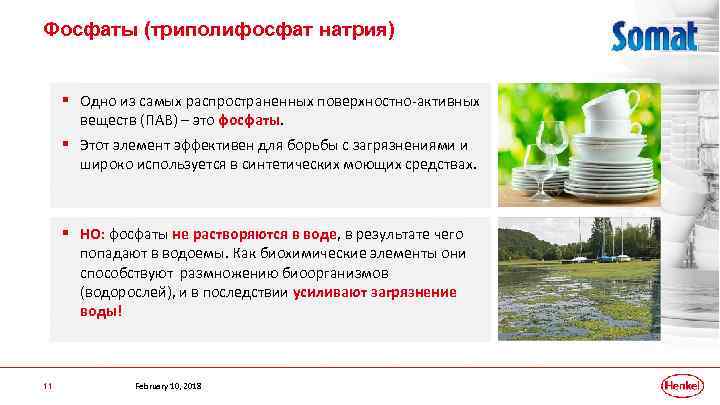 Фосфаты (триполифосфат натрия)

Somat

▪ Одно из самых распространенных поверхностно-активных веществ (ПАВ) – это фосфаты.

▪ Этот элемент эффективен для борьбы с загрязнениями и широко используется в синтетических моющих средствах.

▪ НО: фосфаты не растворяются в воде, в результате чего попадают в водоемы. Как биохимические элементы они способствуют размножению биоорганизмов (водорослей), и в последствии усиливают загрязнение воды!

11

February 10, 2018

Henkel